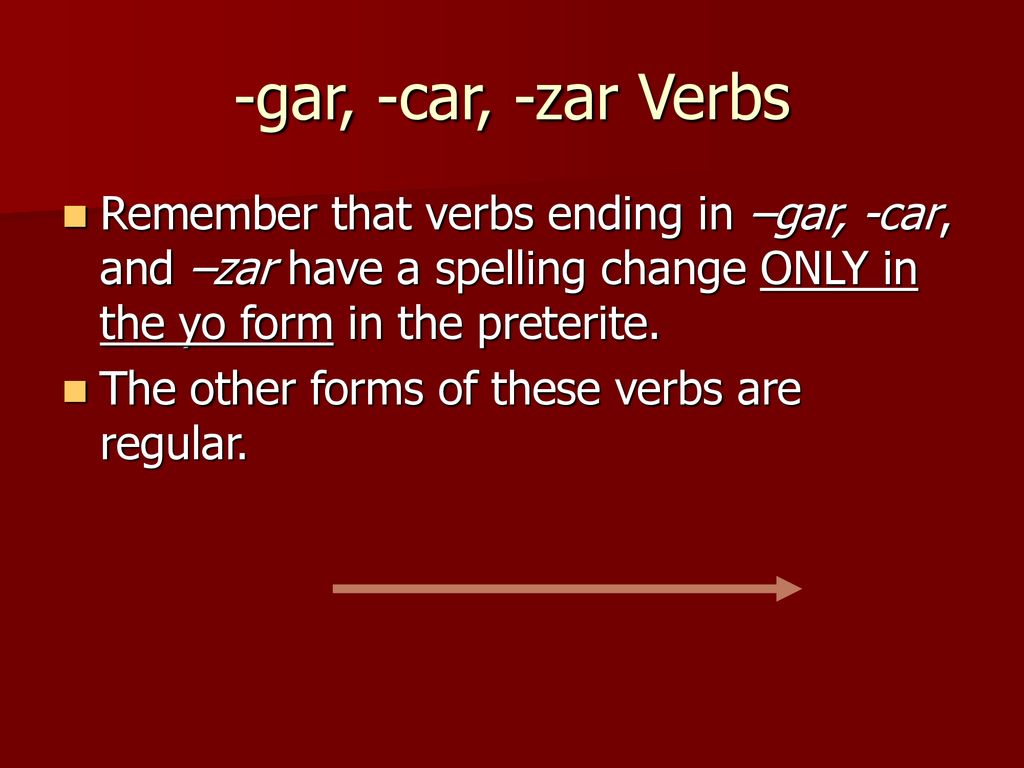 -gar, -car, -zar Verbs

Remember that verbs ending in –gar, -car, and –zar have a spelling change ONLY in the yo form in the preterite.

The other forms of these verbs are regular.